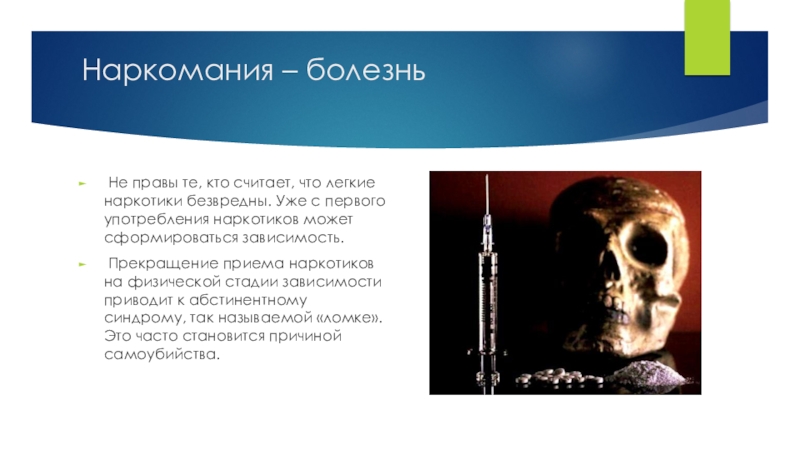 Наркомания – болезнь

Не правы те, кто считает, что легкие наркотики безвредны. Уже с первого употребления наркотиков может сформироваться зависимость.

Прекращение приема наркотиков на физической стадии зависимости приводит к абстинентному синдрому, так называемой «ломке». Это часто становится причиной самоубийства.